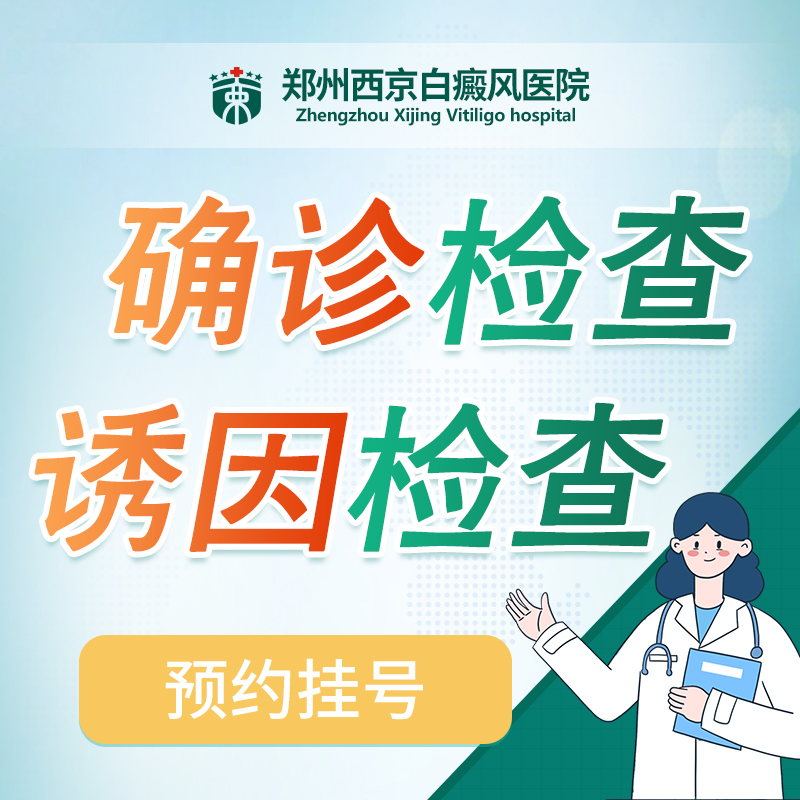 郑州西京白癜风医院
Zhengzhou Xijing Vitiligo hospital

确诊检查
诱因检查

预约挂号